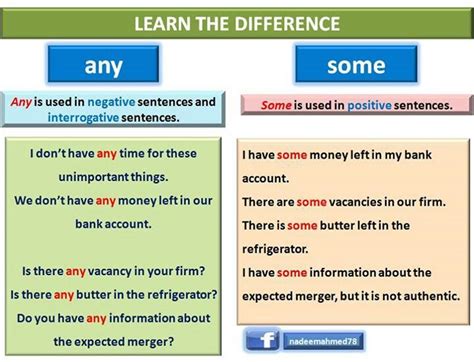 LEARN THE DIFFERENCE

any

Any is used in negative sentences and interrogative sentences.

I don't have any time for these unimportant things.
We don't have any money left in our bank account.

Is there any vacancy in your firm?
Is there any butter in the refrigerator?
Do you have any information about the expected merger?

some

Some is used in positive sentences.

I have some money left in my bank account.
There are some vacancies in our firm.
There is some butter left in the refrigerator.
I have some information about the expected merger, but it is not authentic.

f nadeemahmed78